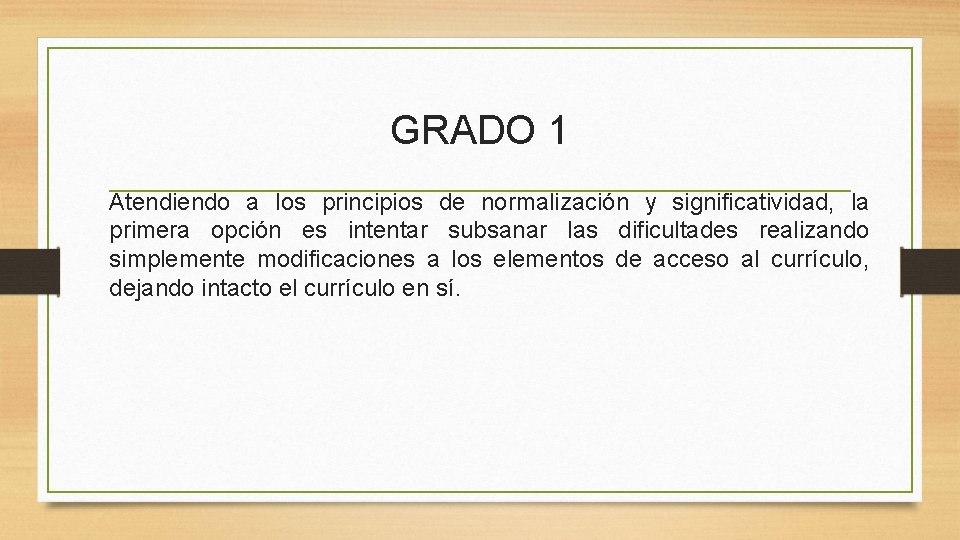 GRADO 1

Atendiendo a los principios de normalización y significatividad, la primera opción es intentar subsanar las dificultades realizando simplemente modificaciones a los elementos de acceso al currículo, dejando intacto el currículo en sí.